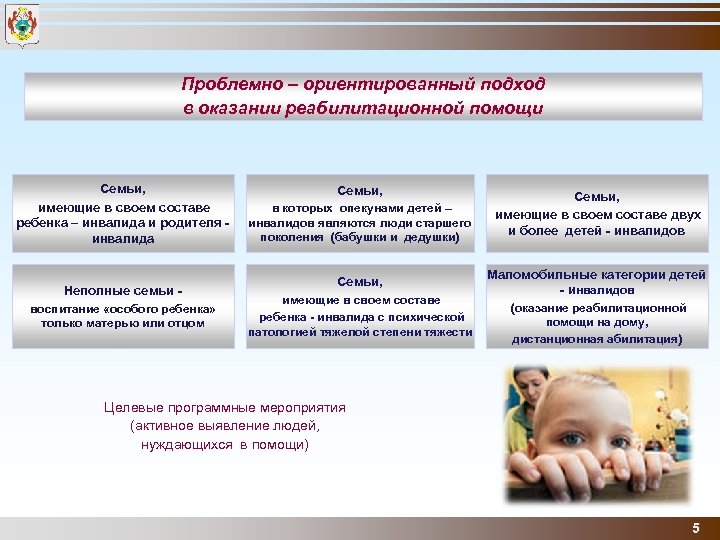 Проблемно – ориентированный подход в оказании реабилитационной помощи

Семьи, имеющие в своем составе ребенка – инвалида и родителя - инвалида

Семьи, в которых опекунами детей – инвалидов являются люди старшего поколения (бабушки и дедушки)

Семьи, имеющие в своем составе двух и более детей - инвалидов

Неполные семьи - воспитание «особого ребенка» только матерью или отцом

Семьи, имеющие в своем составе ребенка - инвалида с психической патологией тяжелой степени тяжести

Маломобильные категории детей - инвалидов (оказание реабилитационной помощи на дому, дистанционная абилитация)

Целевые программные мероприятия (активное выявление людей, нуждающихся в помощи)

5